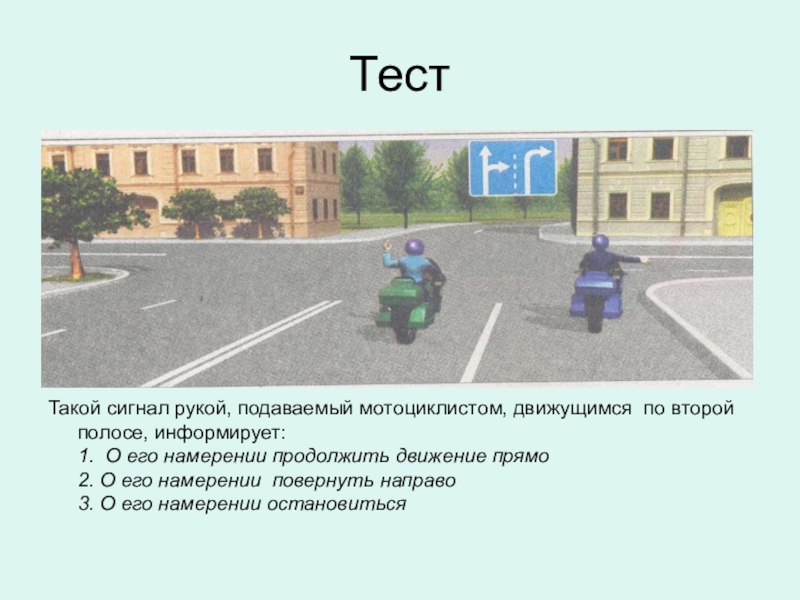 Тест

Такой сигнал рукой, подаваемый мотоциклистом, движущимся по второй полосе, информирует:

1. О его намерении продолжить движение прямо
2. О его намерении повернуть направо
3. О его намерении остановиться